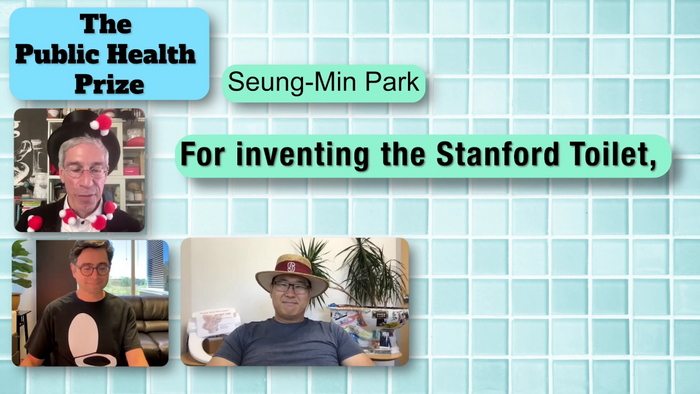 The Public Health Prize

Seung-Min Park

For inventing the Stanford Toilet,